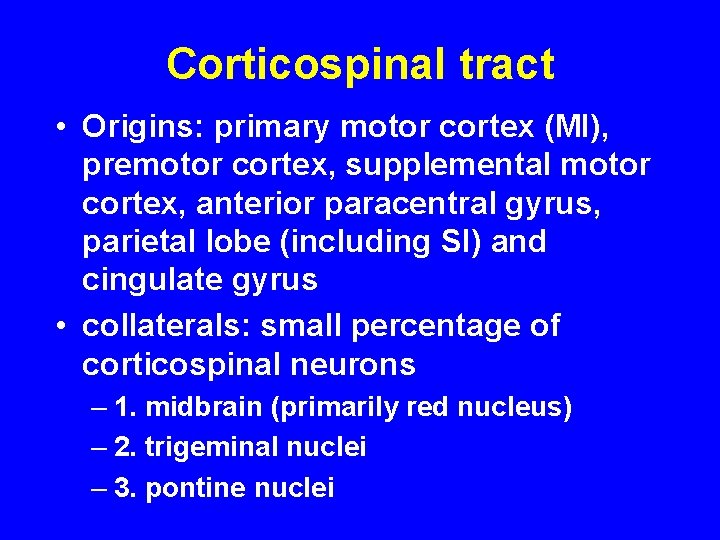 Corticospinal tract

• Origins: primary motor cortex (MI), premotor cortex, supplemental motor cortex, anterior paracentral gyrus, parietal lobe (including SI) and cingulate gyrus

• collaterals: small percentage of corticospinal neurons

– 1. midbrain (primarily red nucleus)

– 2. trigeminal nuclei

– 3. pontine nuclei